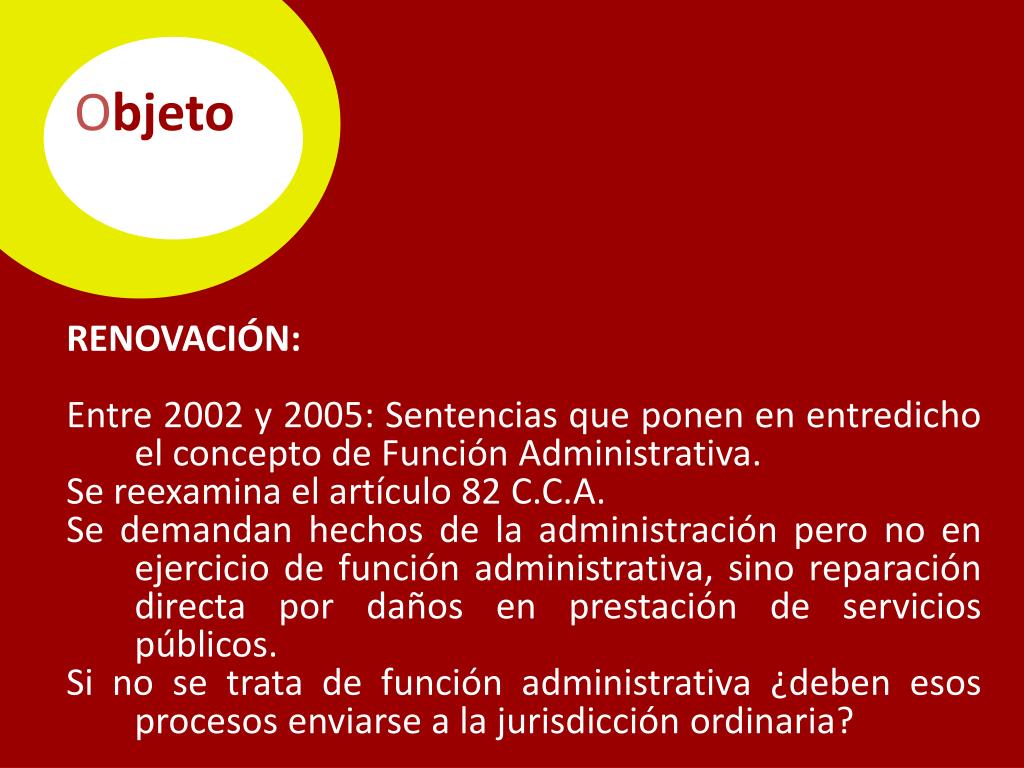 Objeto

RENOVACIÓN:

Entre 2002 y 2005: Sentencias que ponen en entredicho el concepto de Función Administrativa.
Se reexamina el artículo 82 C.C.A.
Se demandan hechos de la administración pero no en ejercicio de función administrativa, sino reparación directa por daños en prestación de servicios públicos.
Si no se trata de función administrativa ¿deben esos procesos enviarse a la jurisdicción ordinaria?